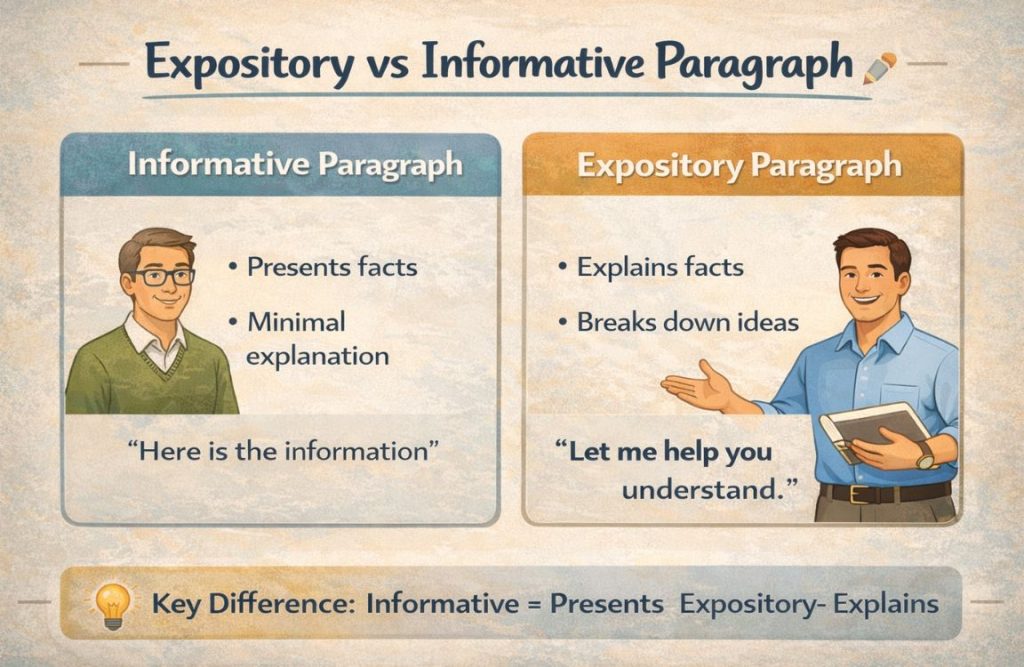 Expository vs Informative Paragraph

Informative Paragraph

• Presents facts

• Minimal explanation

"Here is the information"

Expository Paragraph

• Explains facts

• Breaks down ideas

"Let me help you understand."

Key Difference: Informative = Presents Expository- Explains